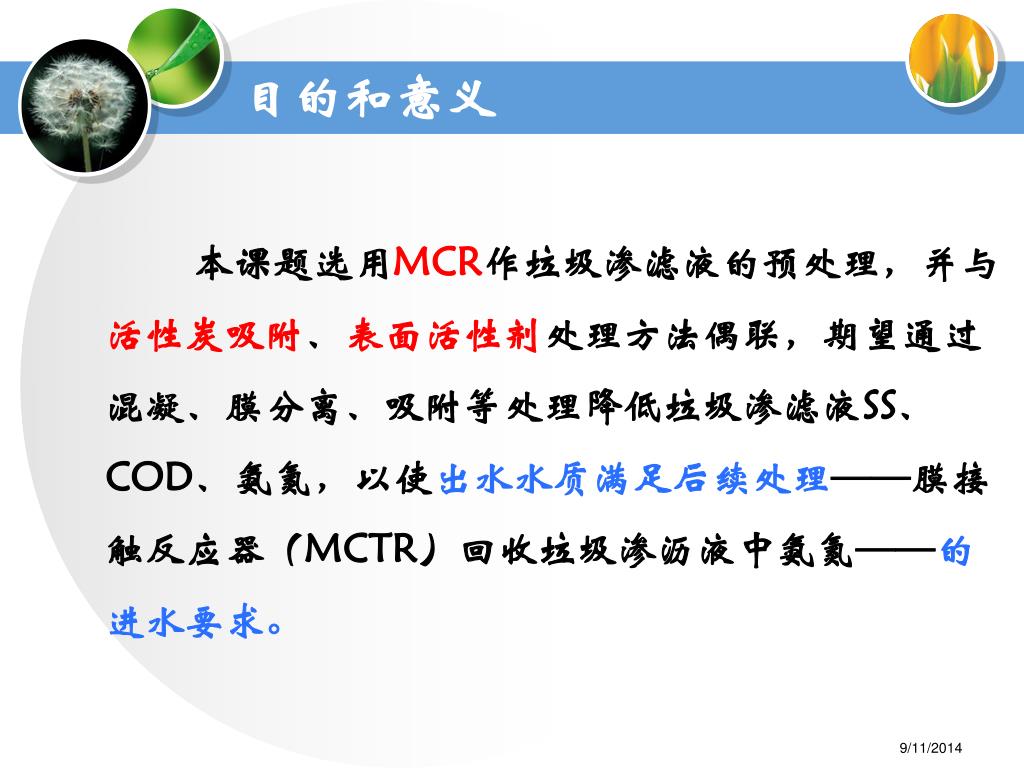 目的和意义

本课题选用MCR作垃圾渗滤液的预处理，并与活性炭吸附、表面活性剂处理方法偶联，期望通过混凝、膜分离、吸附等处理降低垃圾渗滤液SS、COD、氨氮，以使出水水质满足后续处理——膜接触反应器（MCTR）回收垃圾渗沥液中氨氮——的进水要求。

9/11/2014